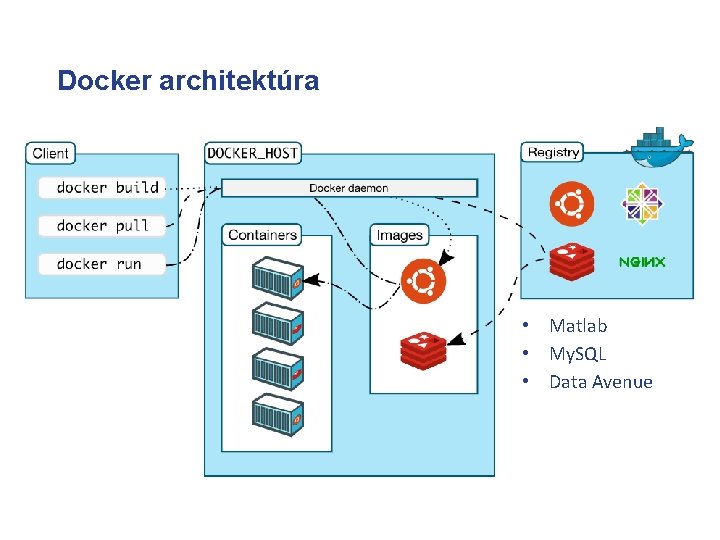 Docker architektúra

Client

docker build

docker pull

docker run

DOCKER_HOST

Docker daemon

Containers

Images

Registry

NGINX

• Matlab
• MySQL
• Data Avenue